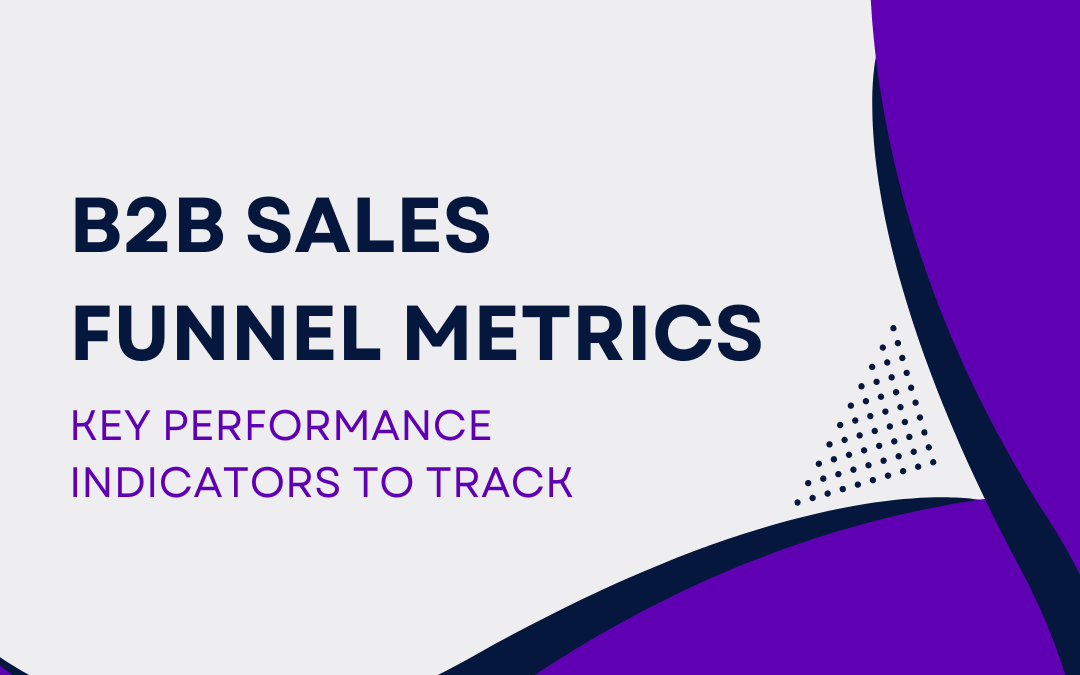 B2B SALES FUNNEL METRICS

KEY PERFORMANCE INDICATORS TO TRACK